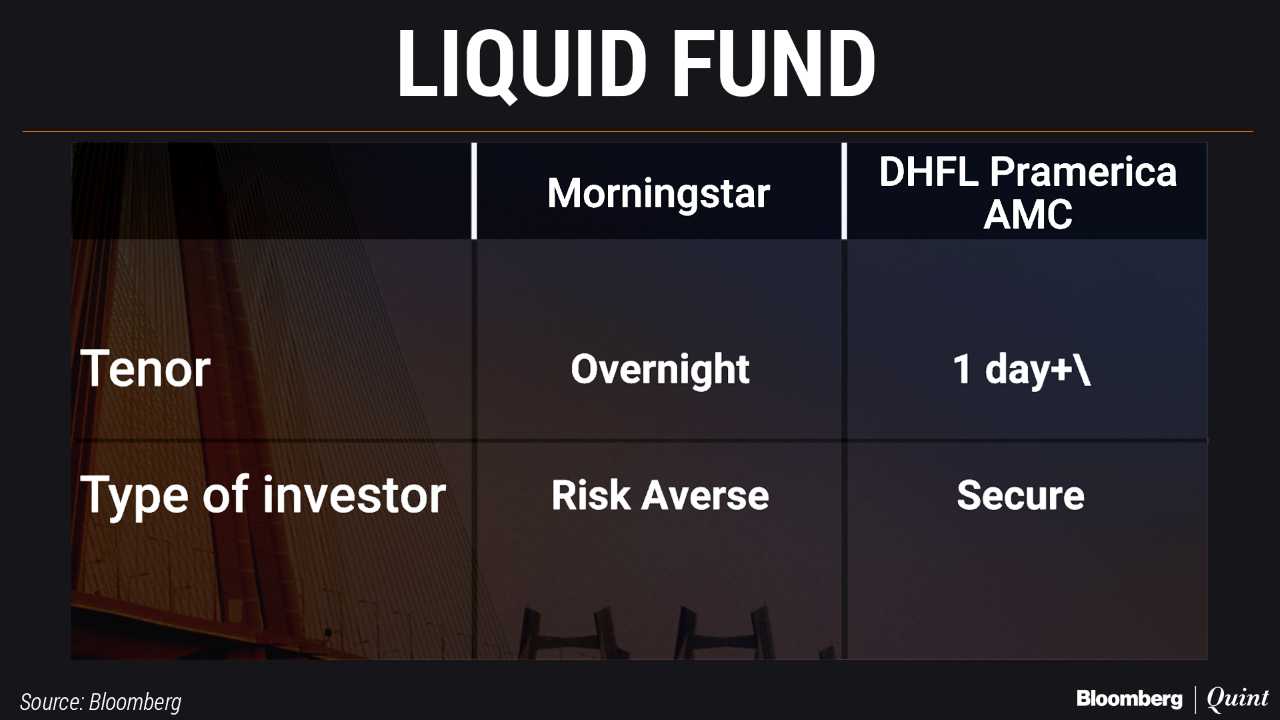 LIQUID FUND

|  | Morningstar | DHFL Pramerica AMC |
|---|---|---|
| Tenor | Overnight | 1 day+\ |
| Type of investor | Risk Averse | Secure |

Source: Bloomberg

Bloomberg | Quint